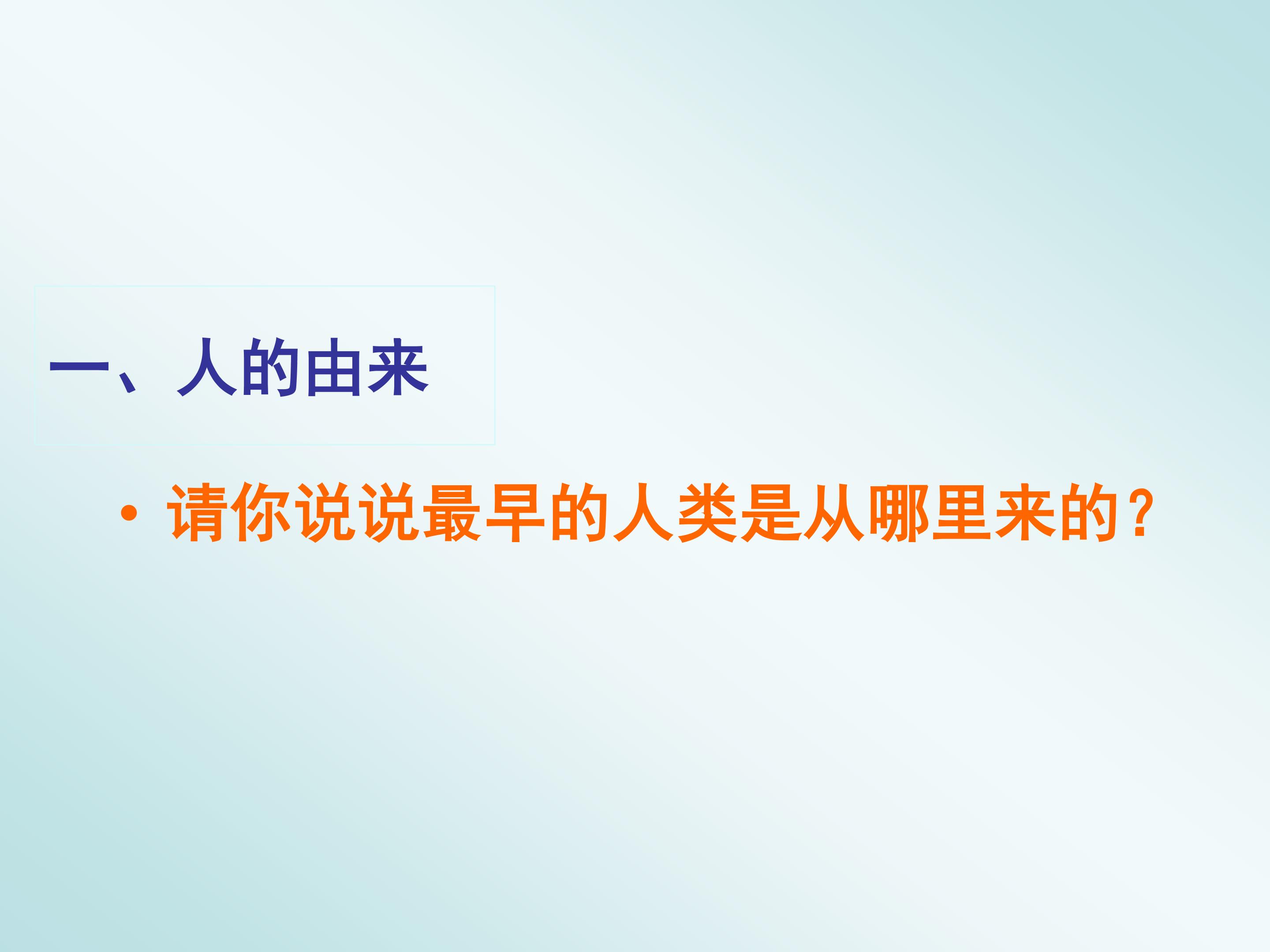 一、人的由来

• 请你说说最早的人类是从哪里来的？